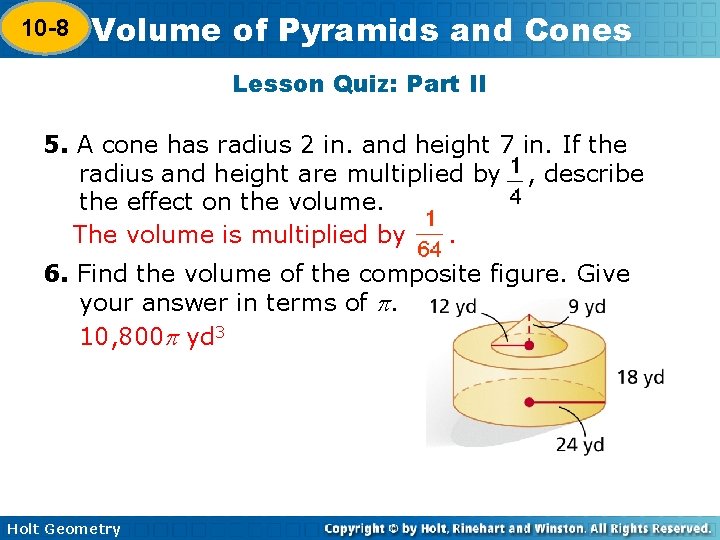 10-8 Volume of Pyramids and Cones

Lesson Quiz: Part II

5. A cone has radius 2 in. and height 7 in. If the radius and height are multiplied by $\frac{1}{4}$, describe the effect on the volume.

The volume is multiplied by $\frac{1}{64}$.

6. Find the volume of the composite figure. Give your answer in terms of $\pi$.

$10,800\pi$ yd$^3$

12 yd

9 yd

18 yd

24 yd

Holt Geometry

Copyright © by Holt, Rinehart and Winston. All Rights Reserved.